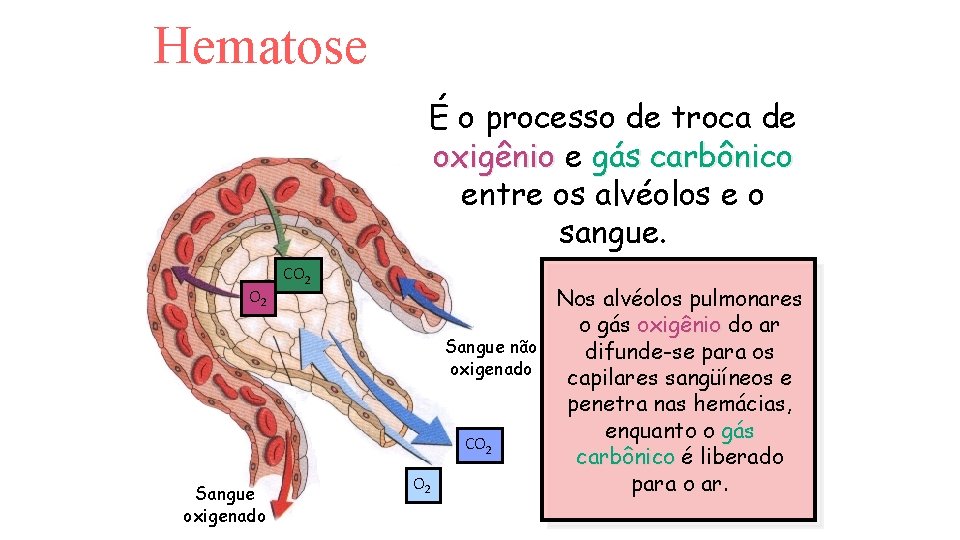 Hematose

É o processo de troca de oxigênio e gás carbônico entre os alvéolos e o sangue.

$CO_2$

$O_2$

Sangue não oxigenado

$CO_2$

$O_2$

Sangue oxigenado

Nos alvéolos pulmonares o gás oxigênio do ar difunde-se para os capilares sangüíneos e penetra nas hemácias, enquanto o gás carbônico é liberado para o ar.